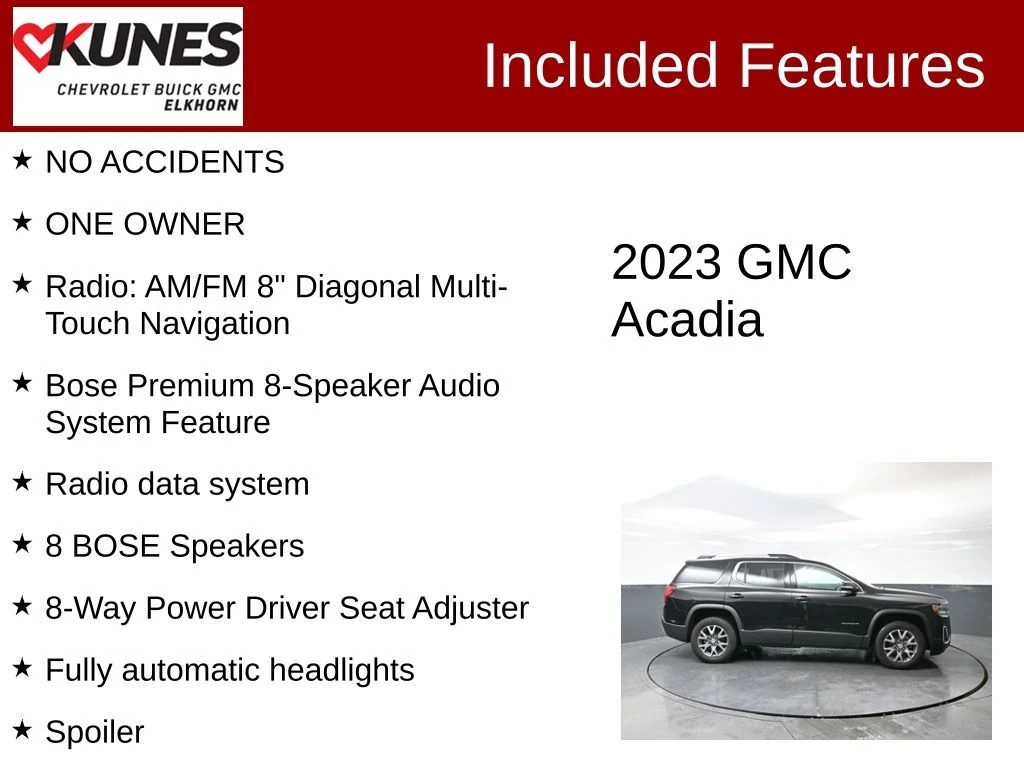 KUNES
CHEVROLET BUICK GMC
ELKHORN

Included Features

★ NO ACCIDENTS

★ ONE OWNER

★ Radio: AM/FM 8" Diagonal Multi-Touch Navigation

★ Bose Premium 8-Speaker Audio System Feature

★ Radio data system

★ 8 BOSE Speakers

★ 8-Way Power Driver Seat Adjuster

★ Fully automatic headlights

★ Spoiler

2023 GMC Acadia